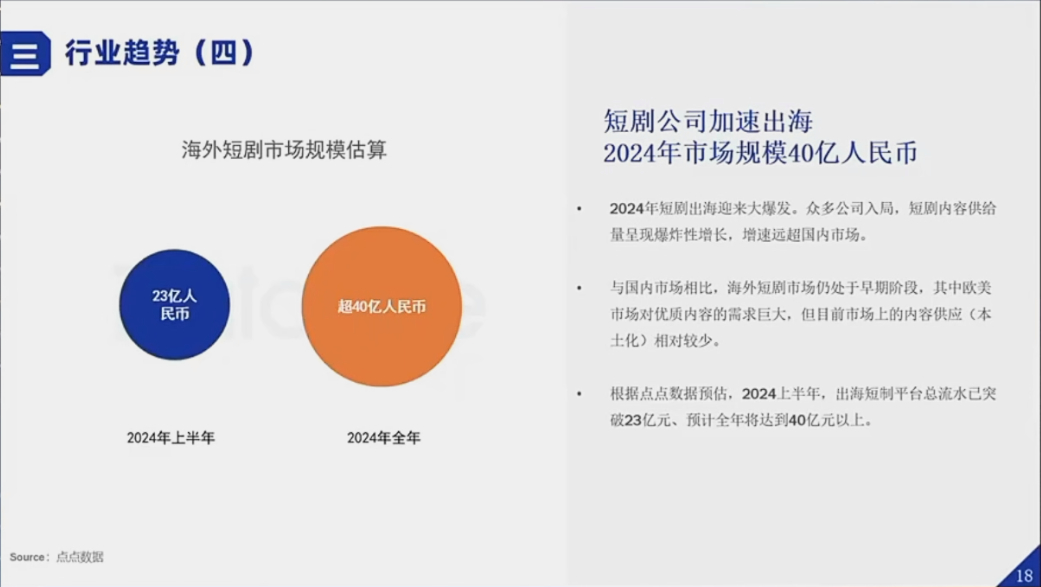 三 行业趋势（四）

海外短剧市场规模估算

23亿人民币

超40亿人民币

2024年上半年

2024年全年

短剧公司加速出海
2024年市场规模40亿人民币

• 2024年短剧出海迎来大爆发。众多公司入局，短剧内容供给量呈现爆炸性增长，增速远超国内市场。

• 与国内市场相比，海外短剧市场仍处于早期阶段，其中欧美市场对优质内容的需求巨大，但目前市场上的内容供应（本土化）相对较少。

• 根据点点数据预估，2024上半年，出海短制平台总流水已突破23亿元、预计全年将达到40亿元以上。

Source：点点数据

18